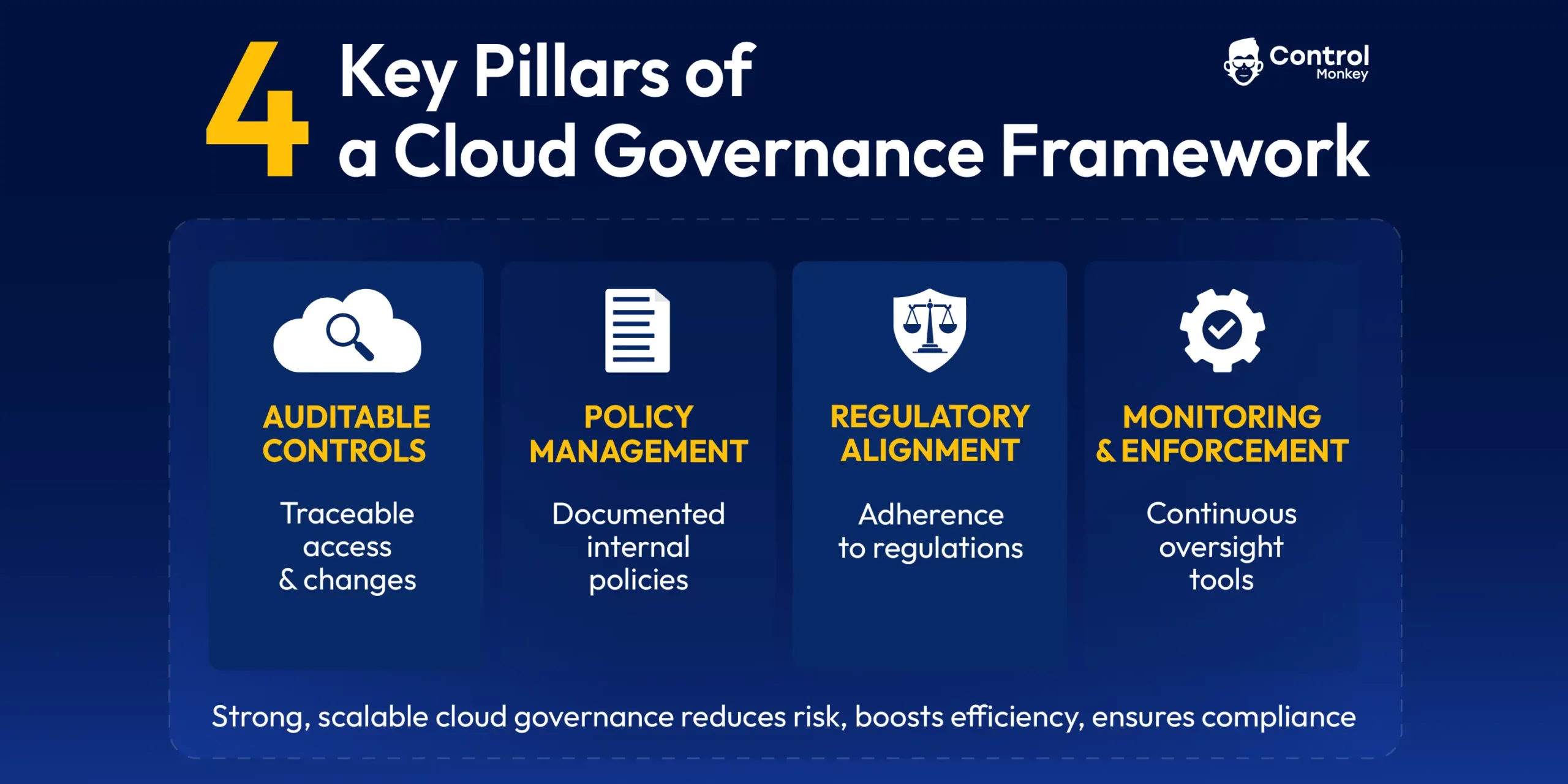 4 Key Pillars of a Cloud Governance Framework

Control Monkey

AUDITABLE CONTROLS

Traceable access & changes

POLICY MANAGEMENT

Documented internal policies

REGULATORY ALIGNMENT

Adherence to regulations

MONITORING & ENFORCEMENT

Continuous oversight tools

Strong, scalable cloud governance reduces risk, boosts efficiency, ensures compliance